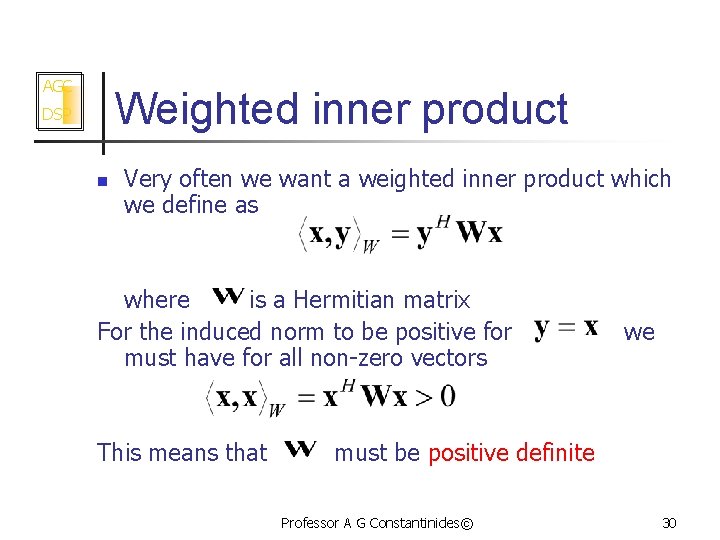 AGC
DSP

Weighted inner product

Very often we want a weighted inner product which we define as

$\langle \mathbf{x}, \mathbf{y} \rangle_W = \mathbf{y}^H \mathbf{W} \mathbf{x}$

where $\mathbf{W}$ is a Hermitian matrix

For the induced norm to be positive for $\mathbf{y} = \mathbf{x}$ we must have for all non-zero vectors

$\langle \mathbf{x}, \mathbf{x} \rangle_W = \mathbf{x}^H \mathbf{W} \mathbf{x} > 0$

This means that $\mathbf{W}$ must be positive definite

Professor A G Constantinides©

30